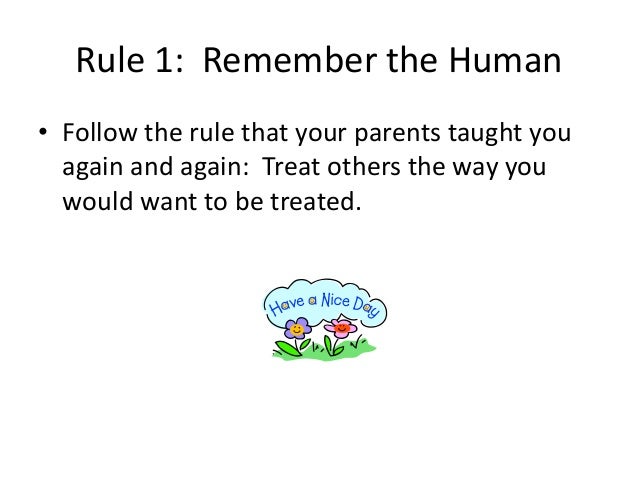 Rule 1: Remember the Human

• Follow the rule that your parents taught you again and again: Treat others the way you would want to be treated.

Have a Nice Day